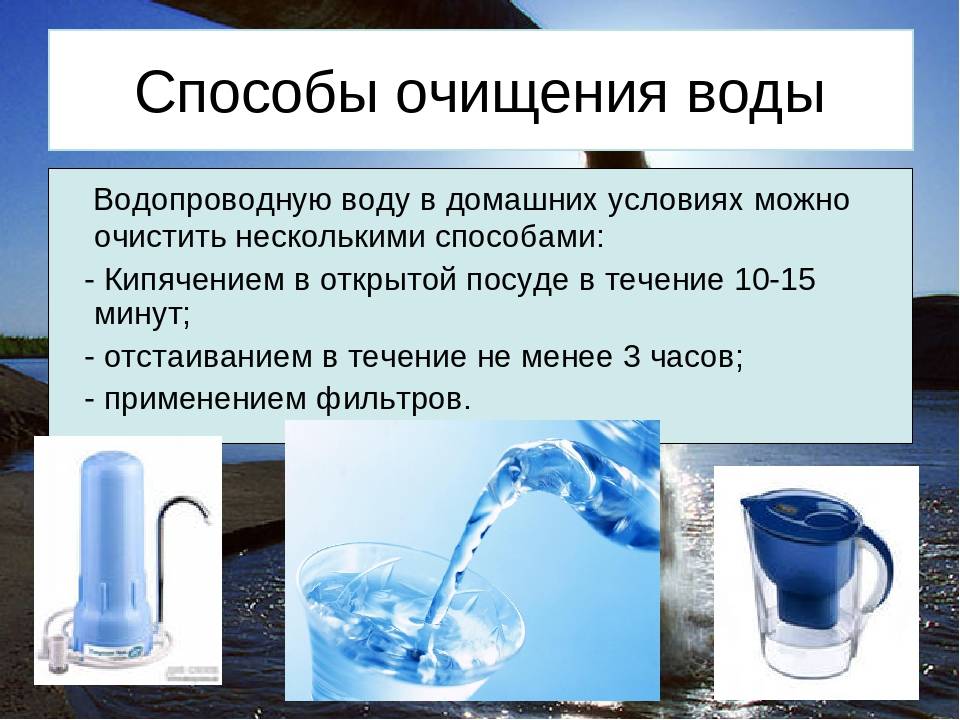 Способы очищения воды

Водопроводную воду в домашних условиях можно очистить несколькими способами:

- Кипячением в открытой посуде в течение 10-15 минут;

- отстаиванием в течение не менее 3 часов;

- применением фильтров.